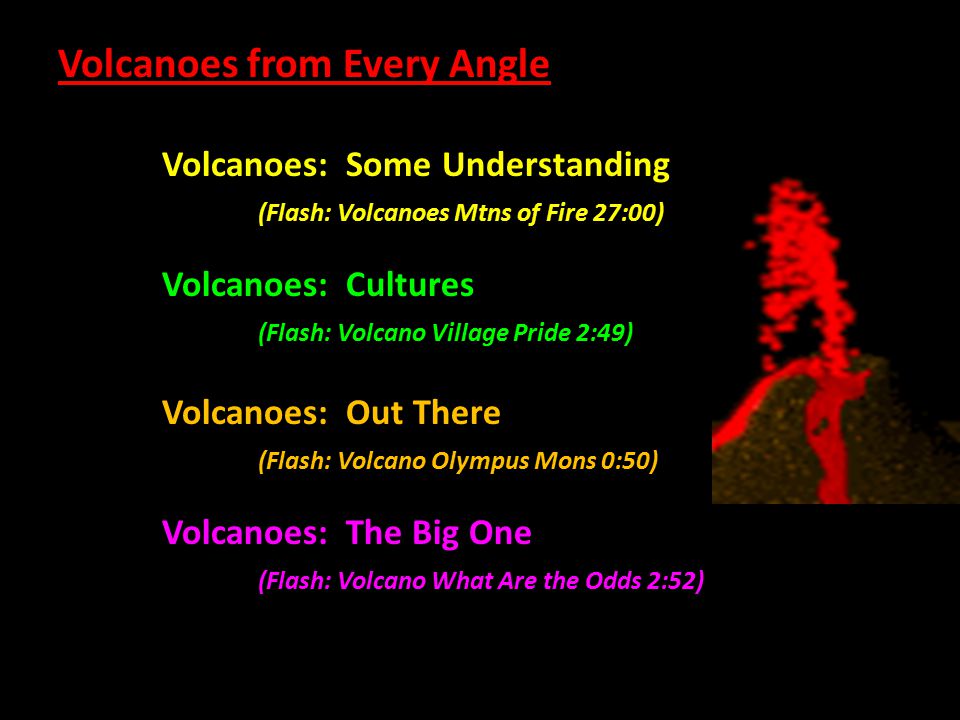 Volcanoes from Every Angle

Volcanoes: Some Understanding

(Flash: Volcanoes Mtns of Fire 27:00)

Volcanoes: Cultures

(Flash: Volcano Village Pride 2:49)

Volcanoes: Out There

(Flash: Volcano Olympus Mons 0:50)

Volcanoes: The Big One

(Flash: Volcano What Are the Odds 2:52)